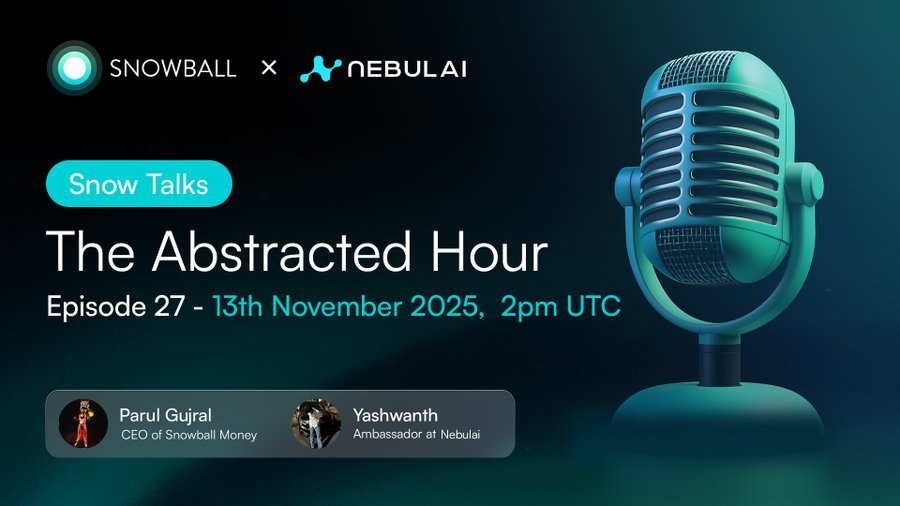 SNOWBALL × NEBULAI

Snow Talks

The Abstracted Hour

Episode 27 - 13th November 2025, 2pm UTC

Parul Gujral
CEO of Snowball Money

Yashwanth
Ambassador at Nebulai